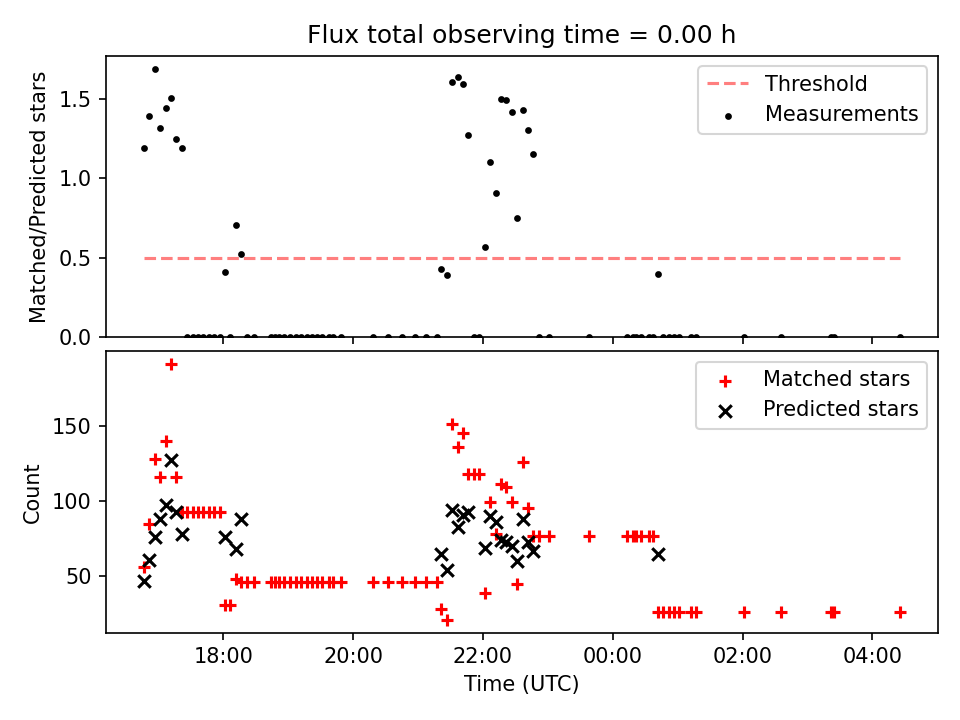 Flux total observing time = 0.00 h

Matched/Predicted stars

1.5
1.0
0.5
0.0

Threshold
Measurements

Count

150
100
50

Matched stars
Predicted stars

18:00
20:00
22:00
00:00
02:00
04:00

Time (UTC)